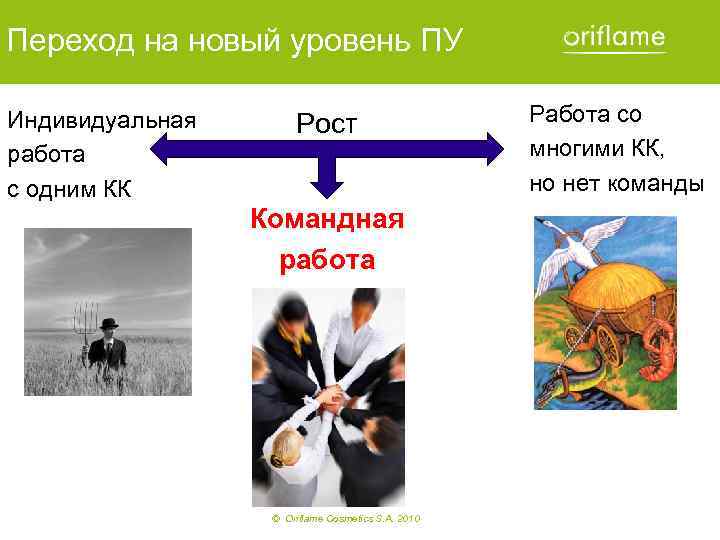 Переход на новый уровень ПУ

oriflame

Индивидуальная работа с одним КК

Рост

Работа со многими КК, но нет команды

Командная работа

© Oriflame Cosmetics S.A. 2010